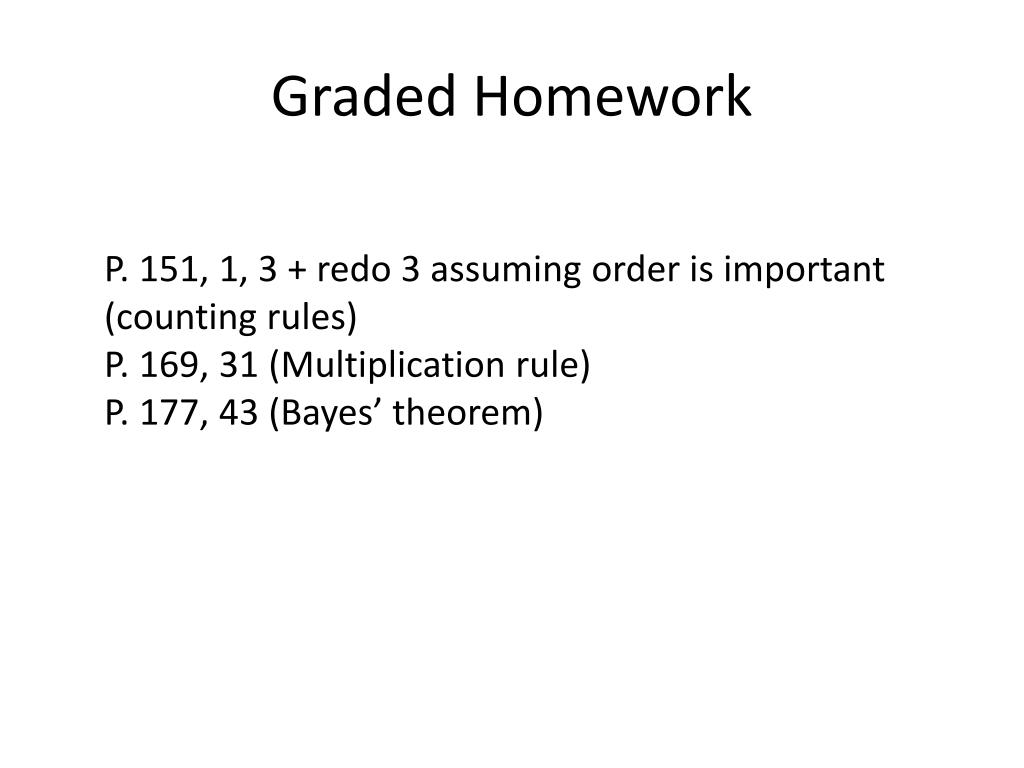 Graded Homework

P. 151, 1, 3 + redo 3 assuming order is important (counting rules)
P. 169, 31 (Multiplication rule)
P. 177, 43 (Bayes’ theorem)